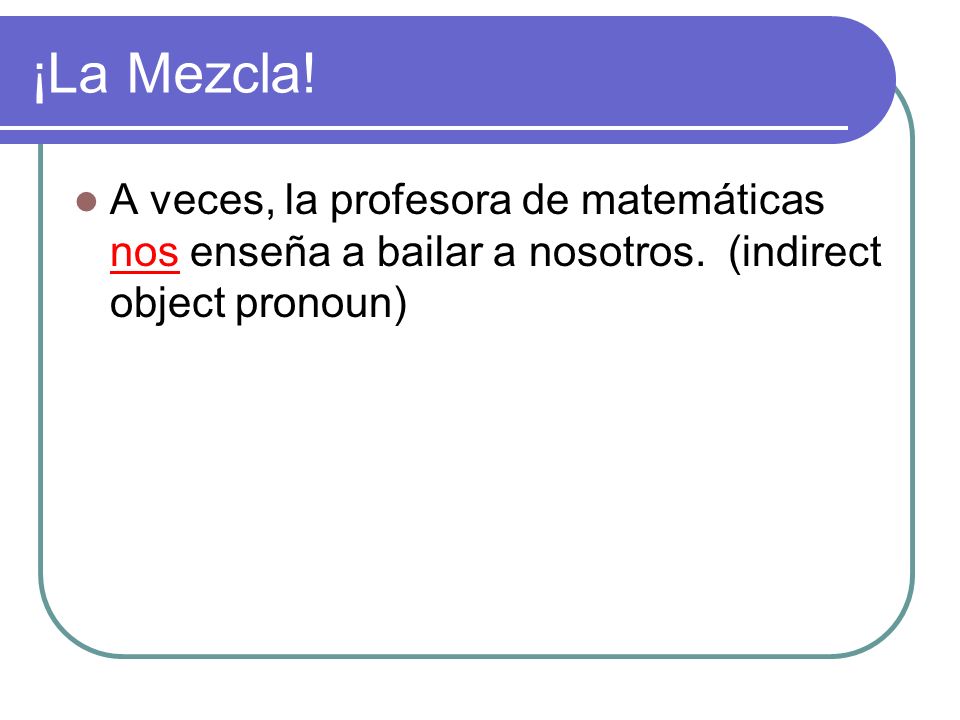 ¡La Mezcla!

A veces, la profesora de matemáticas nos enseña a bailar a nosotros. (indirect object pronoun)